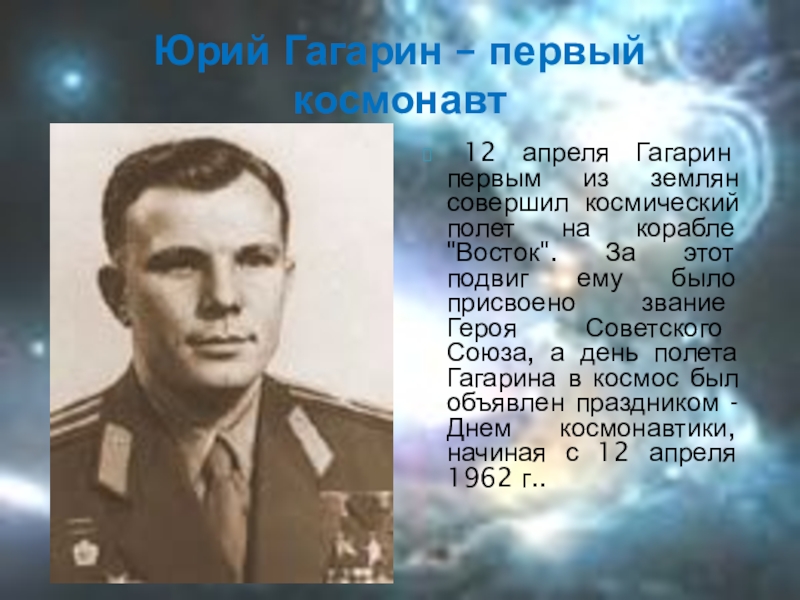 Юрий Гагарин – первый космонавт

12 апреля Гагарин первым из землян совершил космический полет на корабле "Восток". За этот подвиг ему было присвоено звание Героя Советского Союза, а день полета Гагарина в космос был объявлен праздником - Днем космонавтики, начиная с 12 апреля 1962 г..